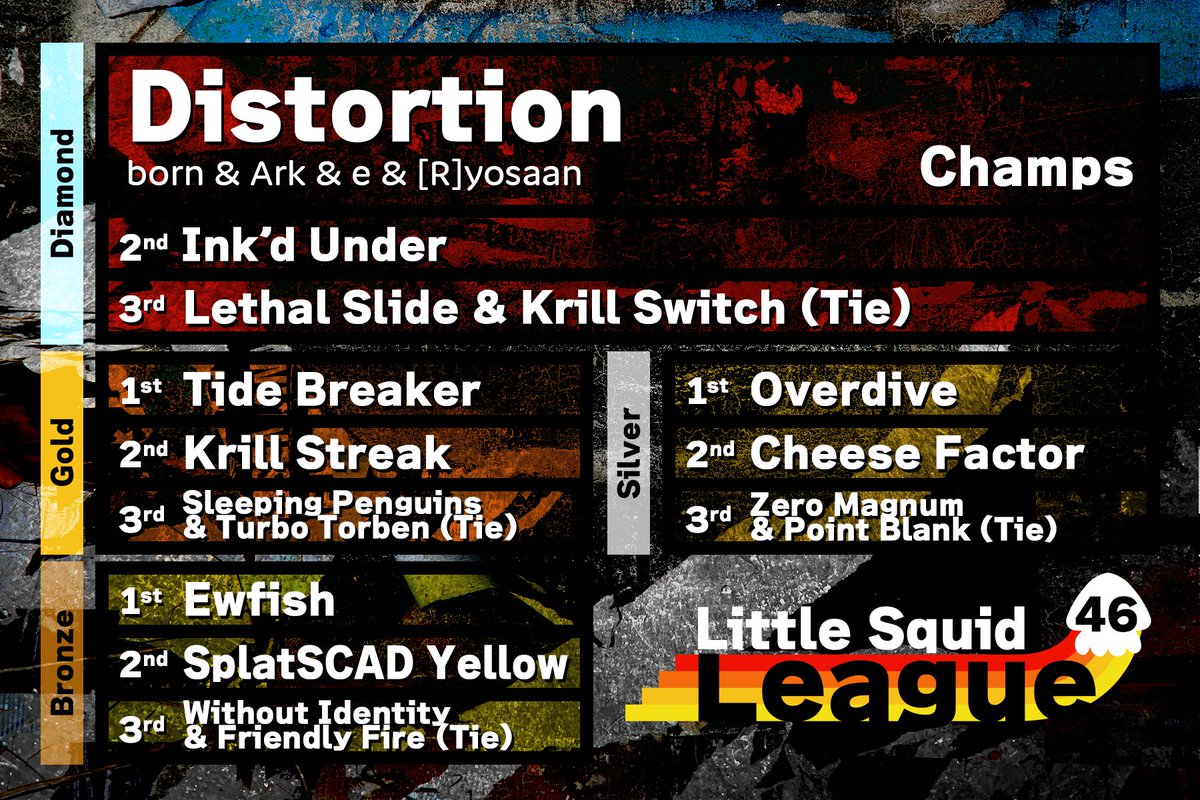 Diamond

Distortion
born & Ark & e & [R]yosaan

Champs

2nd Ink'd Under
3rd Lethal Slide & Krill Switch (Tie)

Gold

1st Tide Breaker
2nd Krill Streak
3rd Sleeping Penguins & Turbo Torben (Tie)

Silver

1st Overdive
2nd Cheese Factor
3rd Zero Magnum & Point Blank (Tie)

Bronze

1st Ewfish
2nd SplatSCAD Yellow
3rd Without Identity & Friendly Fire (Tie)

Little Squid League 46